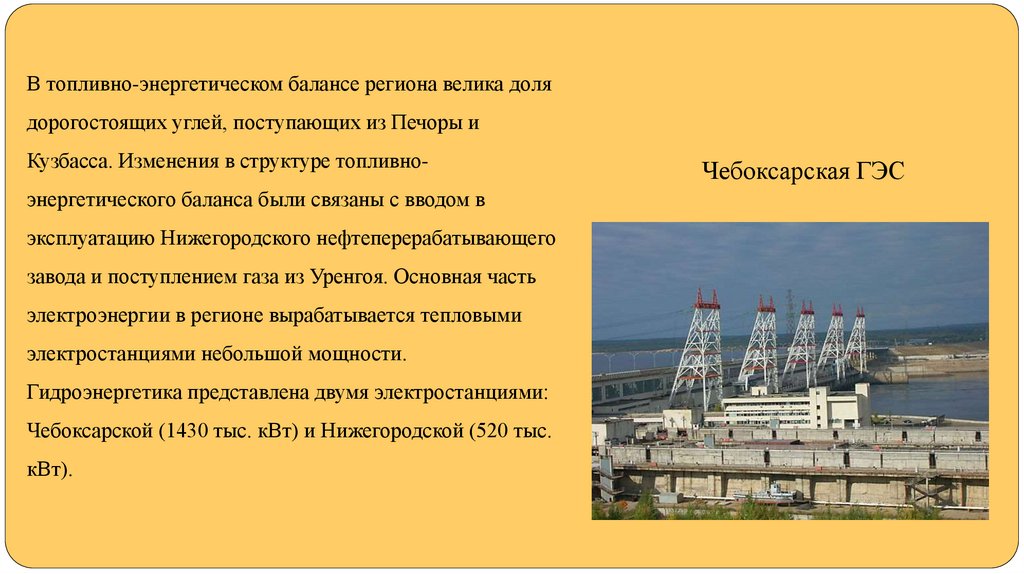 В топливно-энергетическом балансе региона велика доля дорогостоящих углей, поступающих из Печоры и Кузбасса. Изменения в структуре топливно-энергетического баланса были связаны с вводом в эксплуатацию Нижегородского нефтеперерабатывающего завода и поступлением газа из Уренгоя. Основная часть электроэнергии в регионе вырабатывается тепловыми электростанциями небольшой мощности. Гидроэнергетика представлена двумя электростанциями: Чебоксарской (1430 тыс. кВт) и Нижегородской (520 тыс. кВт).

Чебоксарская ГЭС